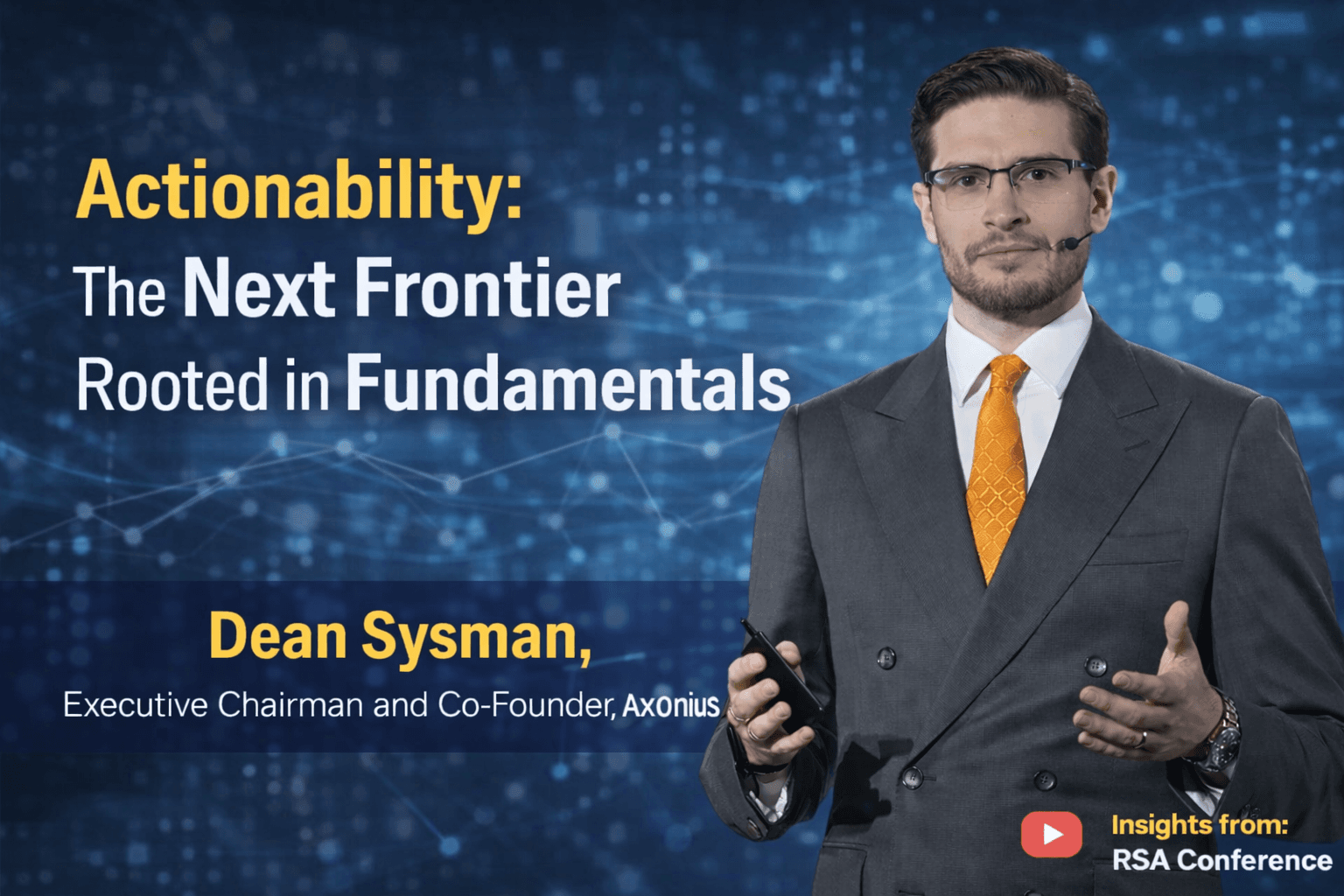 Actionability:
The Next Frontier
Rooted in Fundamentals

Dean Sysman,
Executive Chairman and Co-Founder, AXONIUS

Insights from:
RSA Conference